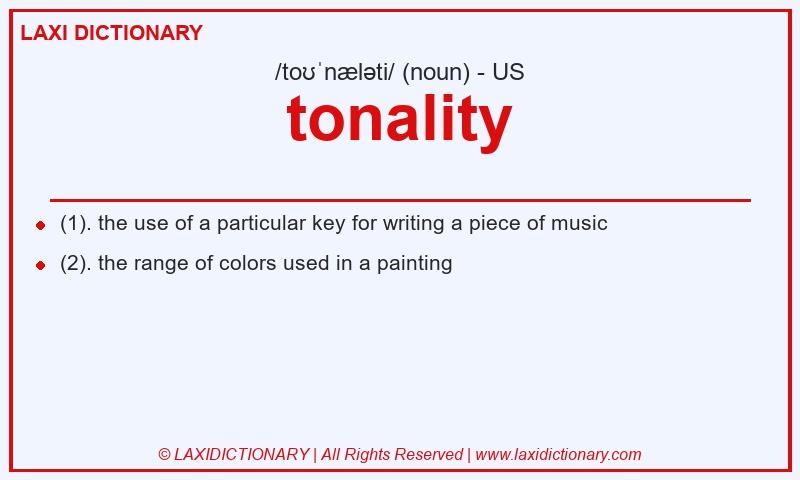 LAXI DICTIONARY

/toʊˈnæləti/ (noun) - US

tonality

- (1). the use of a particular key for writing a piece of music
- (2). the range of colors used in a painting

© LAXIDICTIONARY | All Rights Reserved | www.laxidictionary.com